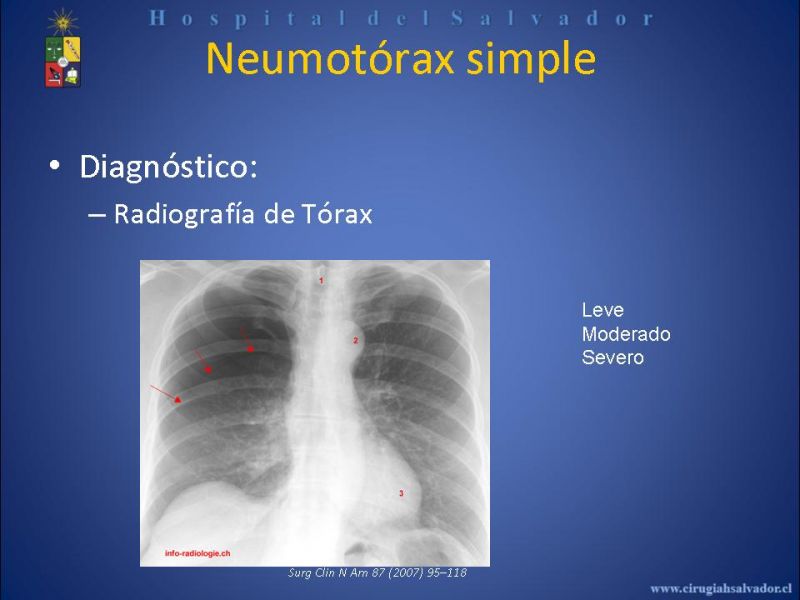 Hospital del Salvador

Neumotórax simple

• Diagnóstico:

– Radiografía de Tórax

1
2
3
info-radiologie.ch

Leve
Moderado
Severo

Surg Clin N Am 87 (2007) 95–118

www.cirugiahsalvador.cl